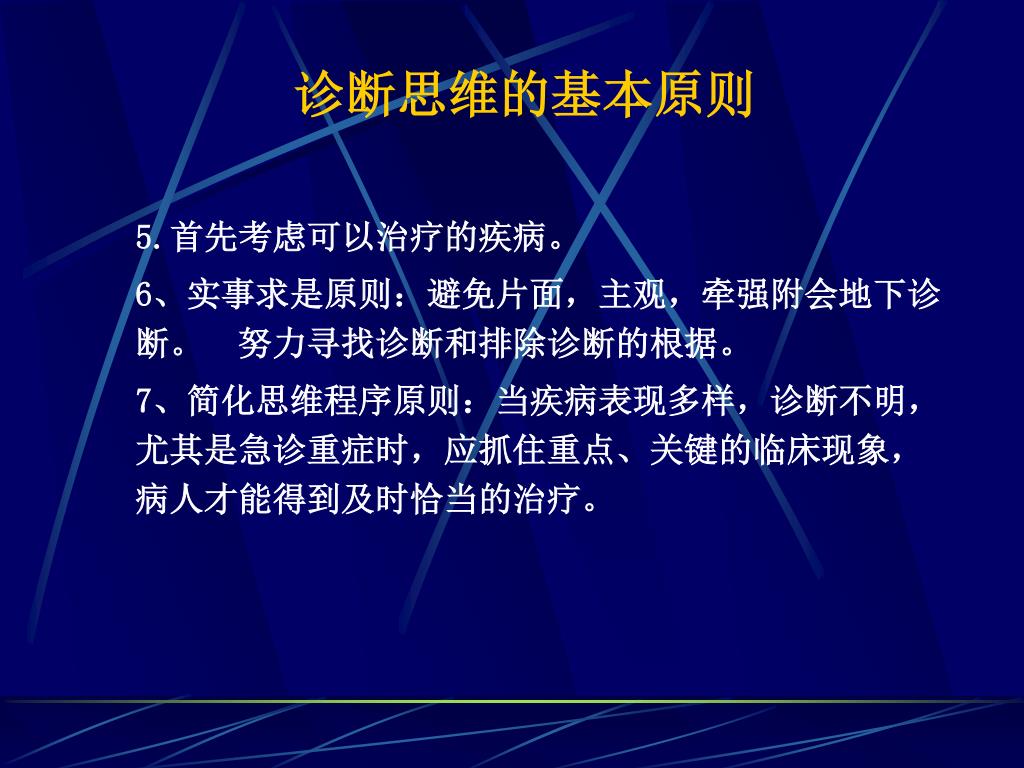 诊断思维的基本原则

5.首先考虑可以治疗的疾病。

6、实事求是原则：避免片面，主观，牵强附会地下诊断。 努力寻找诊断和排除诊断的根据。

7、简化思维程序原则：当疾病表现多样，诊断不明，尤其是急诊重症时，应抓住重点、关键的临床现象，病人才能得到及时恰当的治疗。